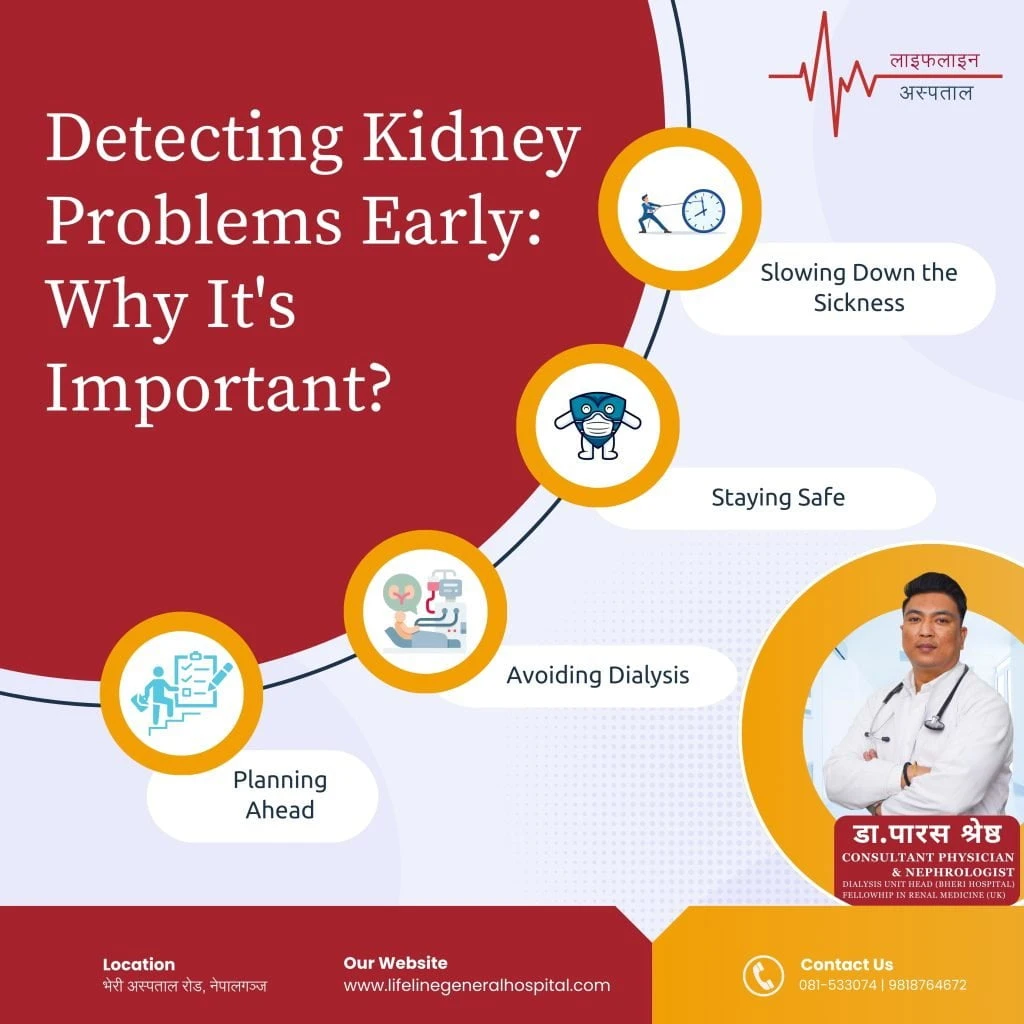 लाइफलाइन
अस्पताल

Detecting Kidney Problems Early: Why It's Important?

Slowing Down the Sickness

Staying Safe

Avoiding Dialysis

Planning Ahead

डा.पारस श्रेष्ठ
CONSULTANT PHYSICIAN & NEPHROLOGIST
DIALYSIS UNIT HEAD (BHERI HOSPITAL)
FELLOWHIP IN RENAL MEDICINE (UK)

Location
भेरी अस्पताल रोड, नेपालगञ्ज

Our Website
www.lifelinegeneralhospital.com

Contact Us
081-533074 | 9818764672